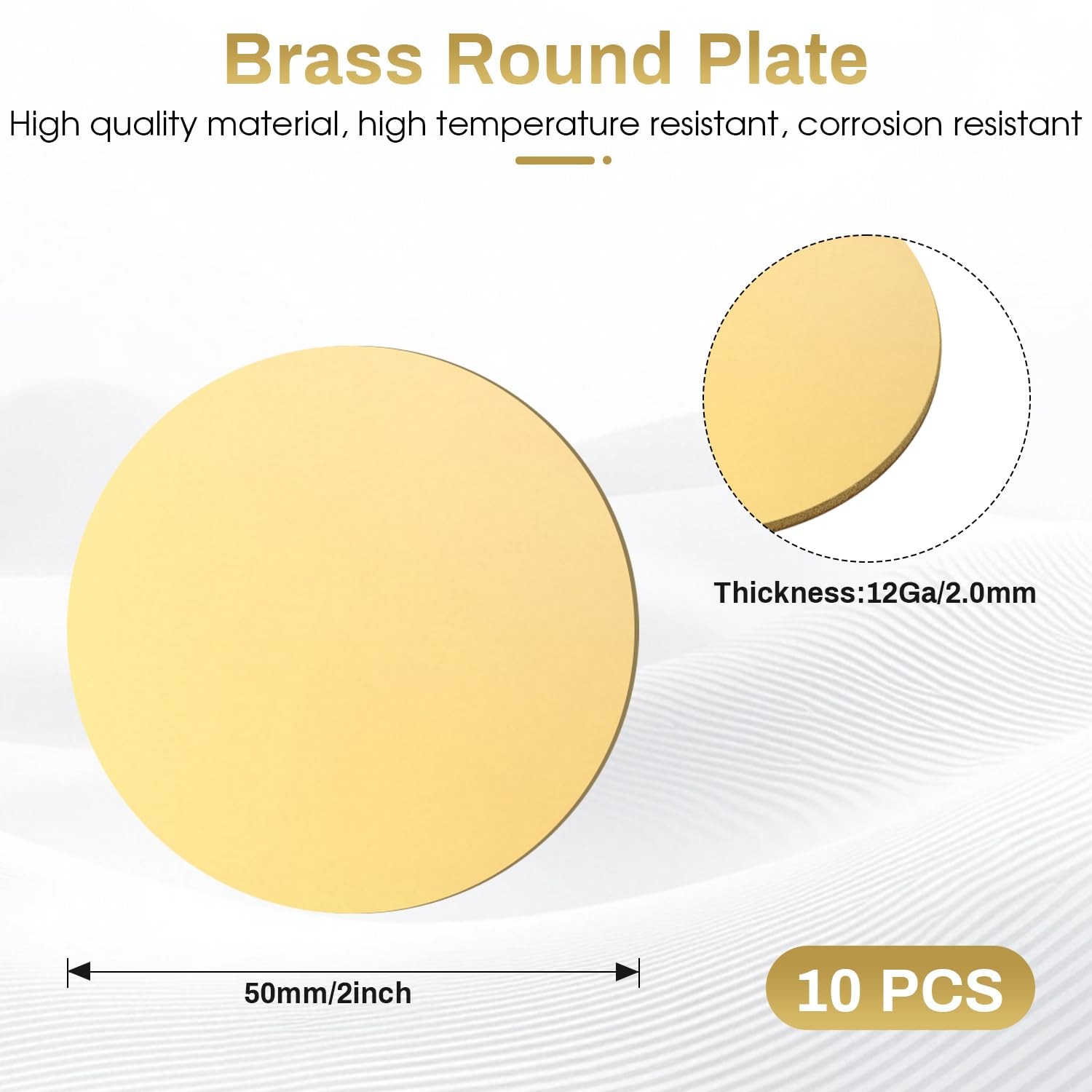 Brass Round Plate

High quality material, high temperature resistant, corrosion resistant

Thickness:12Ga/2.0mm

50mm/2inch

10 PCS